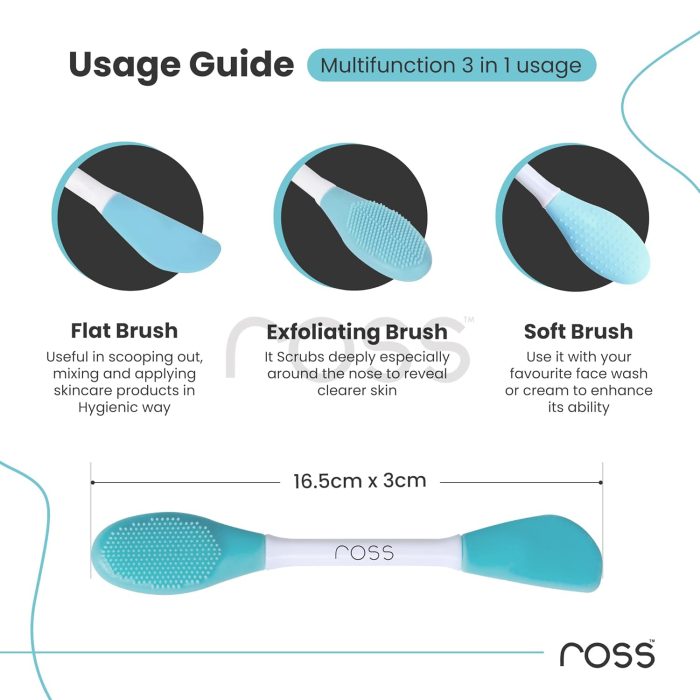 Usage Guide
Multifunction 3 in 1 usage

Flat Brush
Useful in scooping out, mixing and applying skincare products in Hygienic way

ross™

Exfoliating Brush
It Scrubs deeply especially around the nose to reveal clearer skin

Soft Brush
Use it with your favourite face wash or cream to enhance its ability

16.5cm x 3cm

ross

ross™